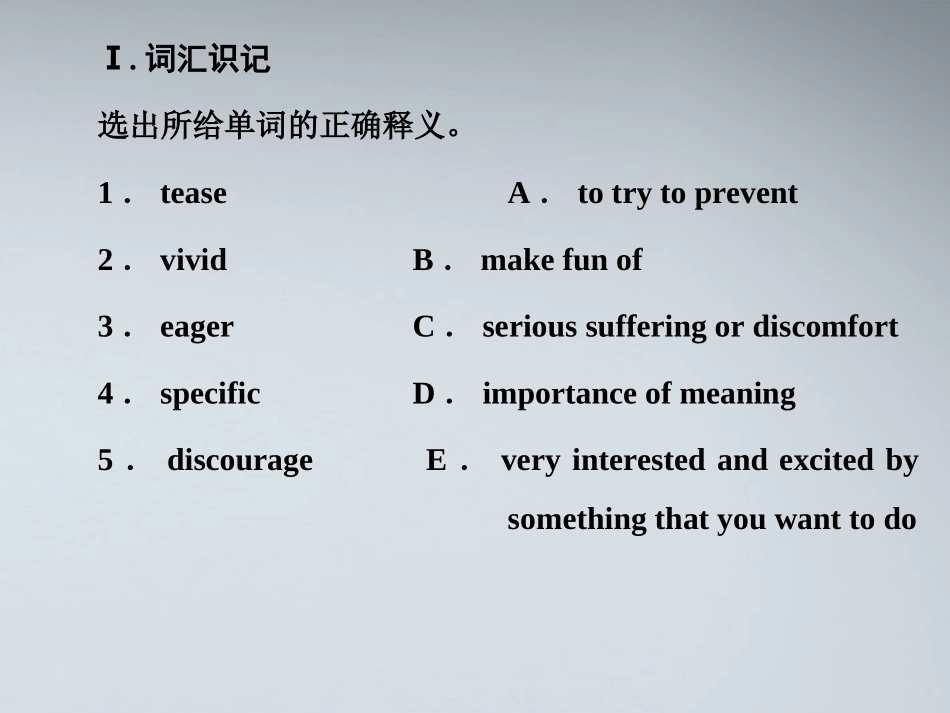 Ⅰ. 词汇识记

选出所给单词的正确释义。

1． tease

2． vivid

3． eager

4． specific

5． discourage

A． to try to prevent

B． make fun of

C． serious suffering or discomfort

D． importance of meaning

E． very interested and excited by something that you want to do